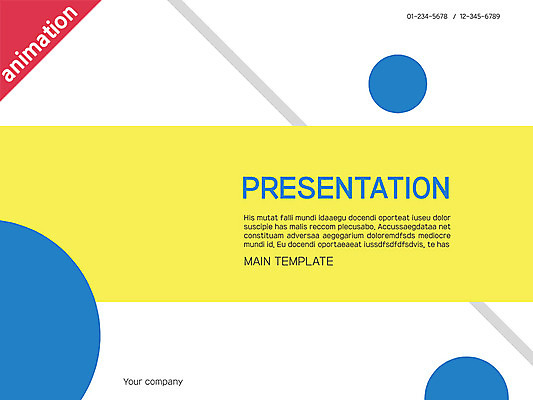 animation

01-234-5678 / 12-345-6789

PRESENTATION

His mutat falli mundi idaaegu docendi oporteat iuseu dolor suscipie has malis reccom plecusabo. Accussaegdataa net constituam adversaa aegegarium doloremdfsds mediocre mundi id, Eu docendi oportaeaeat iussdfsdfdfsdvis, te has

MAIN TEMPLATE

Your company